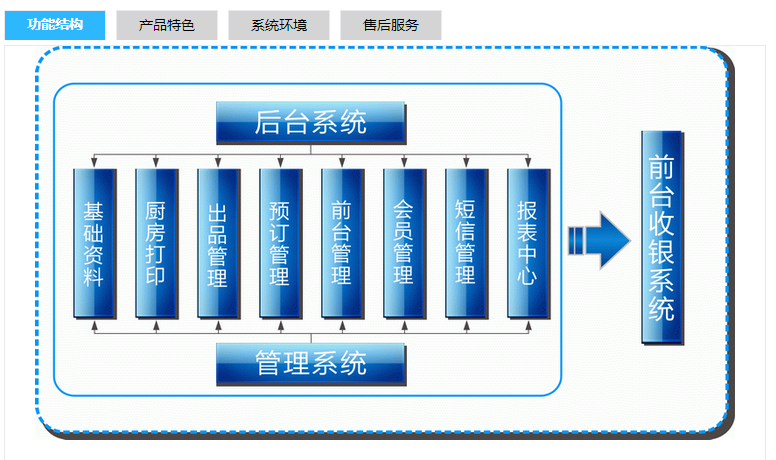 功能结构　产品特色　系统环境　售后服务

后台系统

基础资料

厨房打印

出品管理

预订管理

前台管理

会员管理

短信管理

报表中心

管理系统

前台收银系统